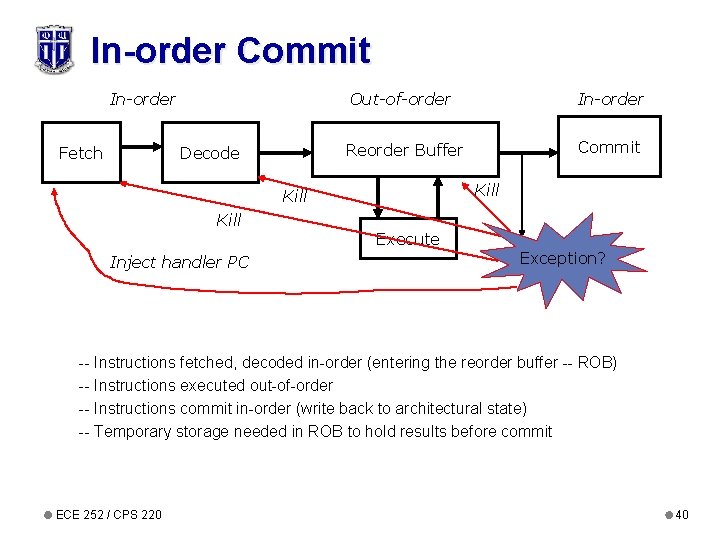 In-order Commit

In-order

Out-of-order

In-order

Fetch

Decode

Reorder Buffer

Commit

Kill

Kill

Kill

Execute

Exception?

Inject handler PC

-- Instructions fetched, decoded in-order (entering the reorder buffer -- ROB)
-- Instructions executed out-of-order
-- Instructions commit in-order (write back to architectural state)
-- Temporary storage needed in ROB to hold results before commit

ECE 252 / CPS 220

40